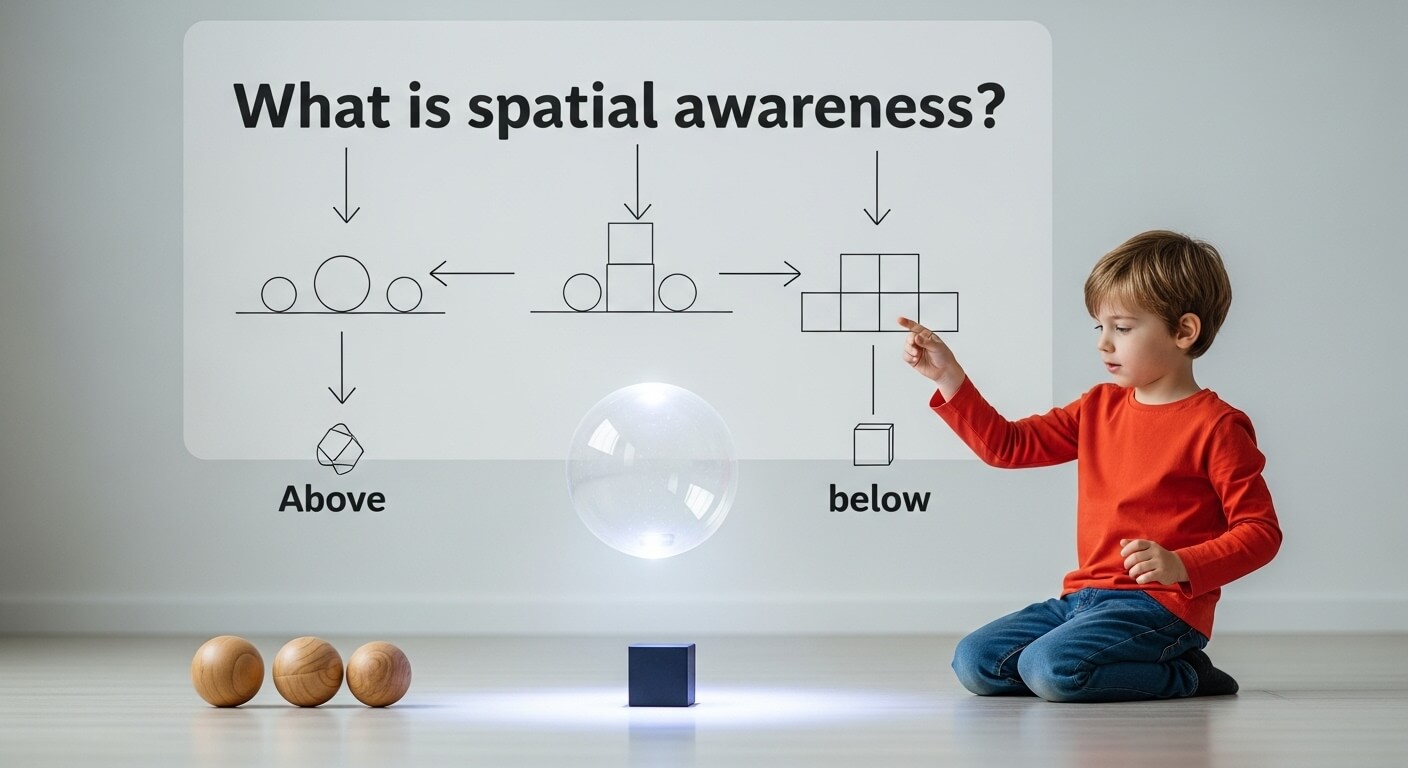 What is spatial awareness?

Above

below